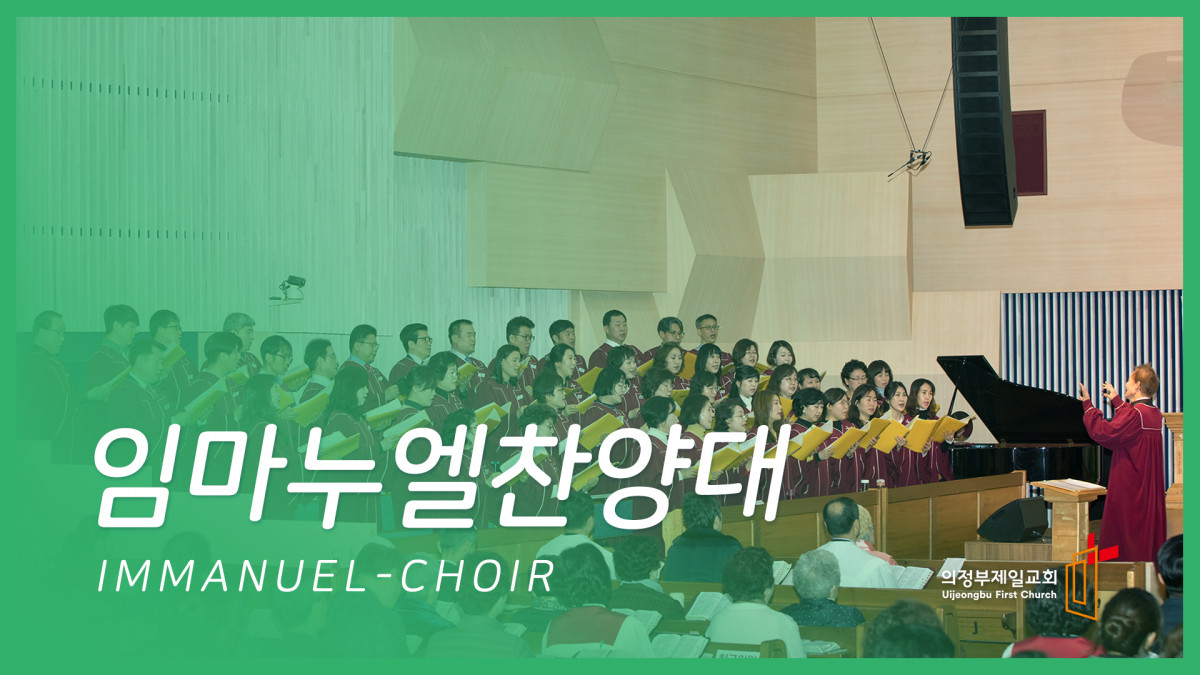 임마누엘찬양대
IMMANUEL-CHOIR

의정부제일교회
Uijeongbu First Church